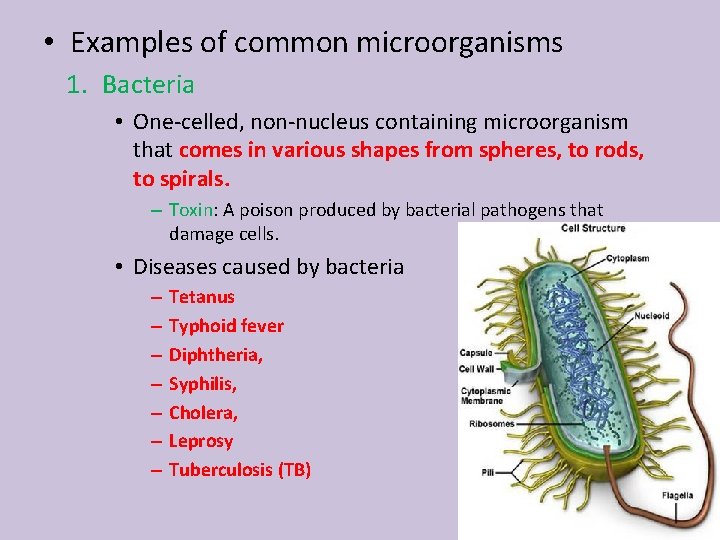 • Examples of common microorganisms

1. Bacteria

• One-celled, non-nucleus containing microorganism that comes in various shapes from spheres, to rods, to spirals.

– Toxin: A poison produced by bacterial pathogens that damage cells.

• Diseases caused by bacteria

– Tetanus
– Typhoid fever
– Diphtheria,
– Syphilis,
– Cholera,
– Leprosy
– Tuberculosis (TB)

Cell Structure
Cytoplasm
Nucleoid
Capsule
Cell Wall
Cytoplasmic Membrane
Ribosomes
Pili
Flagella